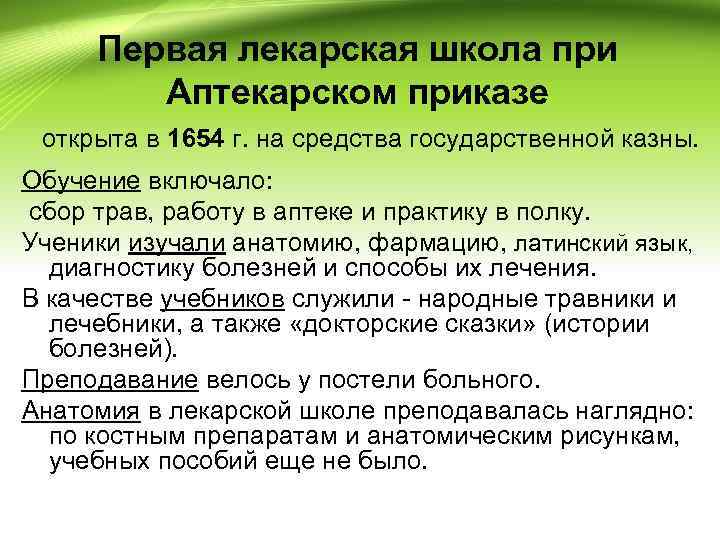 Первая лекарская школа при Аптекарском приказе

открыта в 1654 г. на средства государственной казны.

Обучение включало:

сбор трав, работу в аптеке и практику в полку.

Ученики изучали анатомию, фармацию, латинский язык, диагностику болезней и способы их лечения.

В качестве учебников служили - народные травники и лечебники, а также «докторские сказки» (истории болезней).

Преподавание велось у постели больного.

Анатомия в лекарской школе преподавалась наглядно: по костным препаратам и анатомическим рисункам, учебных пособий еще не было.